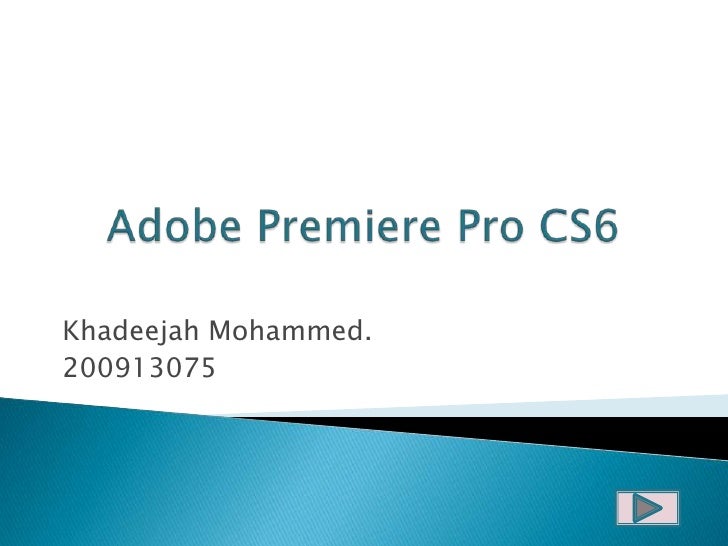 Adobe Premiere Pro CS6

Khadeejah Mohammed.
200913075